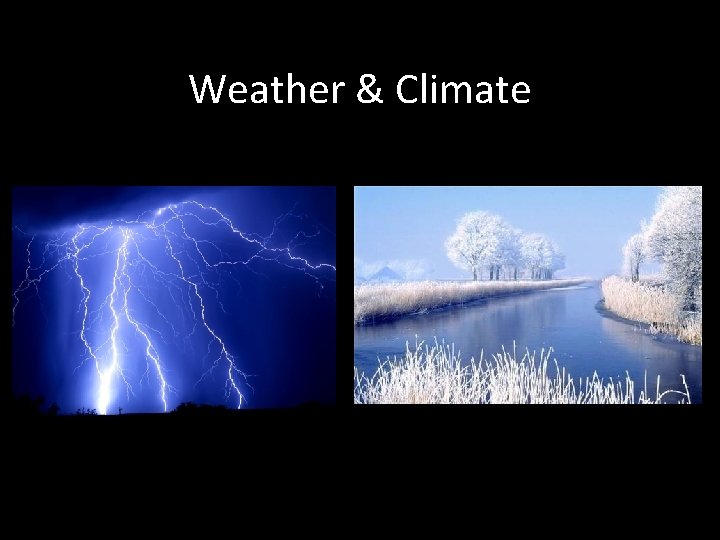 Weather & Climate